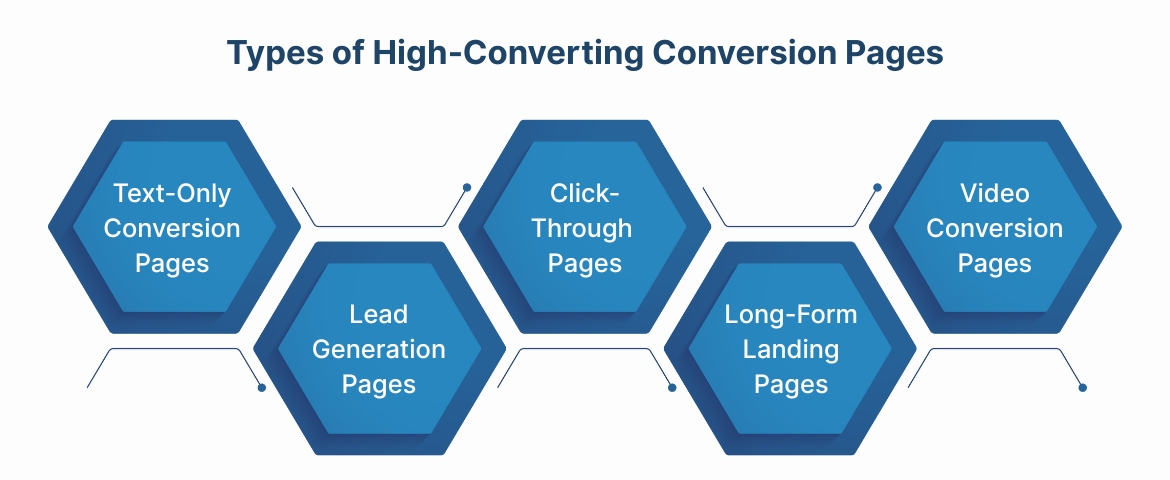 Types of High-Converting Conversion Pages

Text-Only Conversion Pages

Lead Generation Pages

Click-Through Pages

Long-Form Landing Pages

Video Conversion Pages